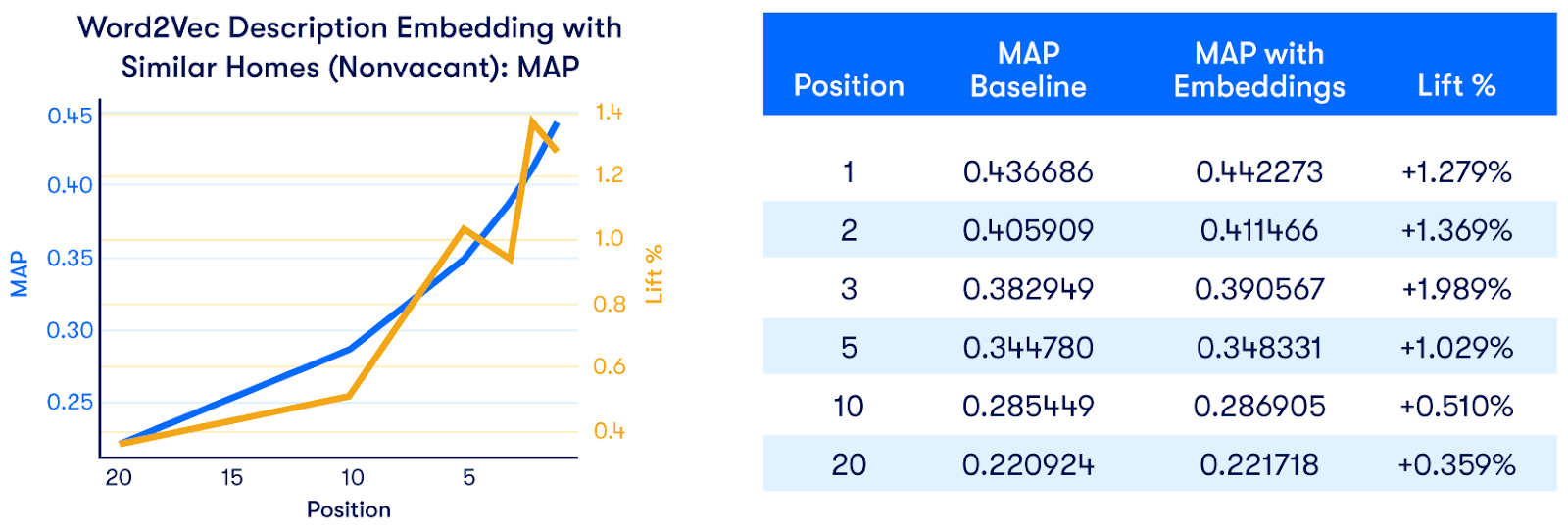 Word2Vec Description Embedding with Similar Homes (Nonvacant): MAP

MAP

0.45
0.40
0.35
0.30
0.25

1.4
1.2
1.0
0.8
0.6
0.4

Lift %

20 15 10 5

Position

| Position | MAP Baseline | MAP with Embeddings | Lift % |
|---|---|---|---|
| 1 | 0.436686 | 0.442273 | +1.279% |
| 2 | 0.405909 | 0.411466 | +1.369% |
| 3 | 0.382949 | 0.390567 | +1.989% |
| 5 | 0.344780 | 0.348331 | +1.029% |
| 10 | 0.285449 | 0.286905 | +0.510% |
| 20 | 0.220924 | 0.221718 | +0.359% |